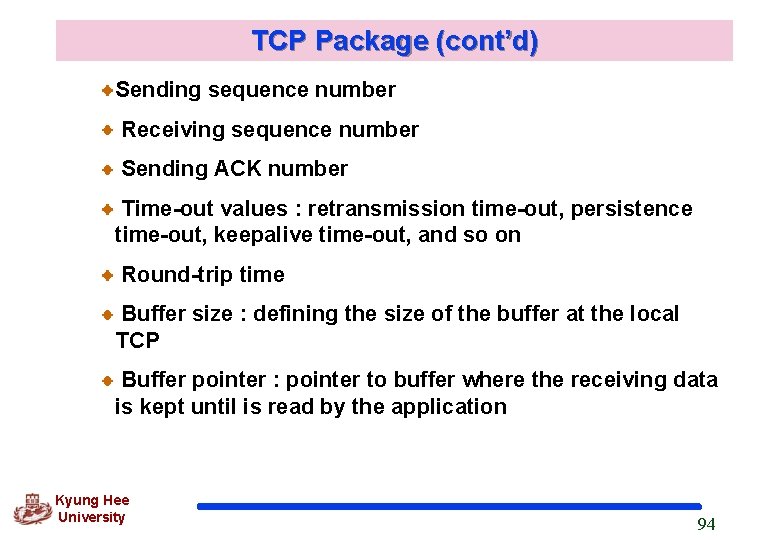 TCP Package (cont'd)

Sending sequence number

Receiving sequence number

Sending ACK number

Time-out values : retransmission time-out, persistence time-out, keepalive time-out, and so on

Round-trip time

Buffer size : defining the size of the buffer at the local TCP

Buffer pointer : pointer to buffer where the receiving data is kept until is read by the application

Kyung Hee University

94